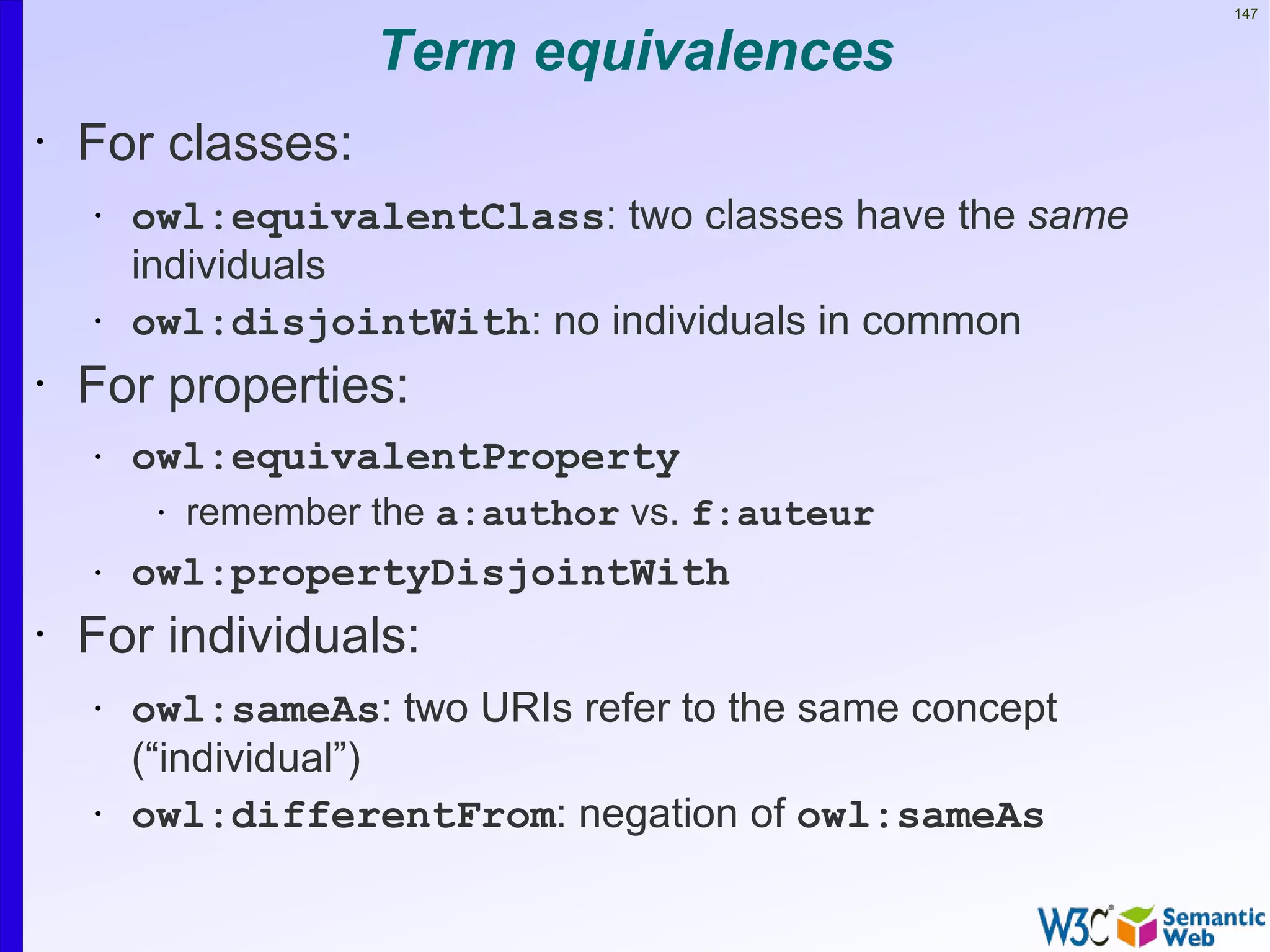 147

Term equivalences

• For classes:
  • owl:equivalentClass: two classes have the same individuals
  • owl:disjointWith: no individuals in common
• For properties:
  • owl:equivalentProperty
    • remember the a:author vs. f:auteur
  • owl:propertyDisjointWith
• For individuals:
  • owl:sameAs: two URIs refer to the same concept (“individual”)
  • owl:differentFrom: negation of owl:sameAs

W3C® Semantic Web